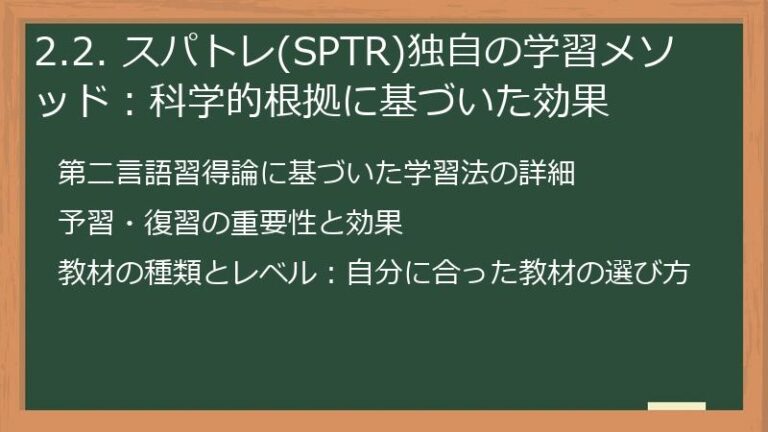 2.2. スパトレ(SPTR)独自の学習メソッド：科学的根拠に基づいた効果

第二言語習得論に基づいた学習法の詳細

予習・復習の重要性と効果

教材の種類とレベル：自分に合った教材の選び方